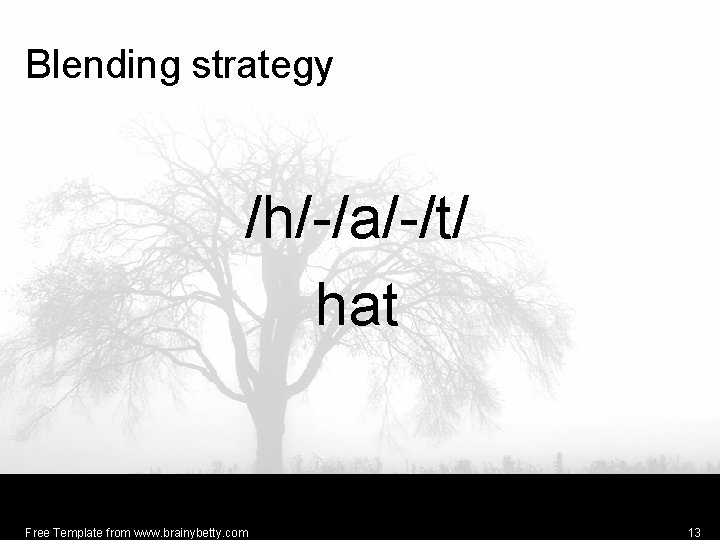 Blending strategy

/h/-/a/-/t/

hat

Free Template from www.brainybetty.com

13